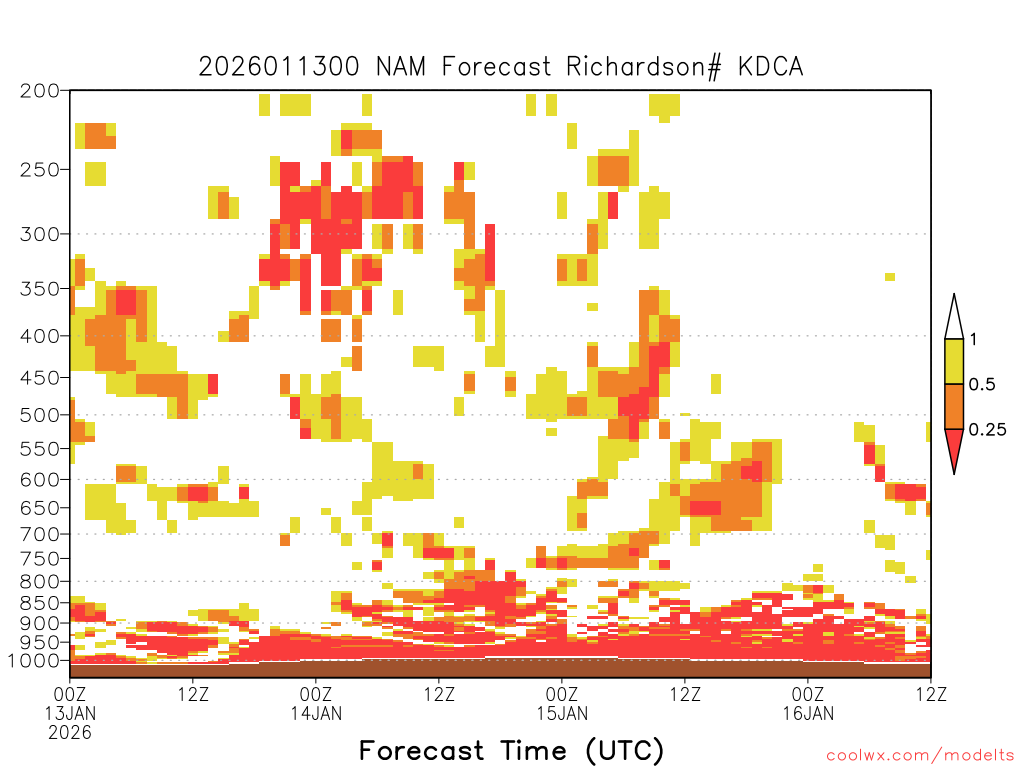 2026011300 NAM Forecast Richardson# KDCA

200
250
300
350
400
450
500
550
600
650
700
750
800
850
900
950
1000

1
0.5
0.25

00Z
13JAN
2026
12Z
00Z
14JAN
12Z
00Z
15JAN
12Z
00Z
16JAN
12Z

Forecast Time (UTC)

coolwx.com/modelts